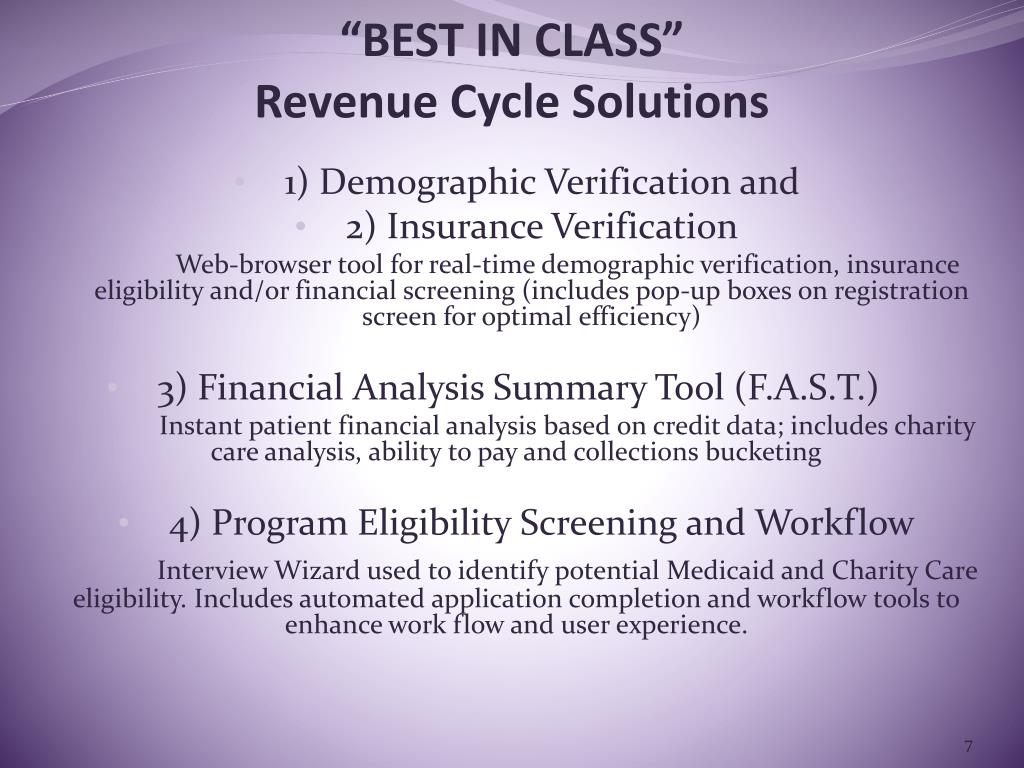 “BEST IN CLASS”
Revenue Cycle Solutions

• 1) Demographic Verification and
• 2) Insurance Verification

Web-browser tool for real-time demographic verification, insurance eligibility and/or financial screening (includes pop-up boxes on registration screen for optimal efficiency)

• 3) Financial Analysis Summary Tool (F.A.S.T.)

Instant patient financial analysis based on credit data; includes charity care analysis, ability to pay and collections bucketing

• 4) Program Eligibility Screening and Workflow

Interview Wizard used to identify potential Medicaid and Charity Care eligibility. Includes automated application completion and workflow tools to enhance work flow and user experience.

7